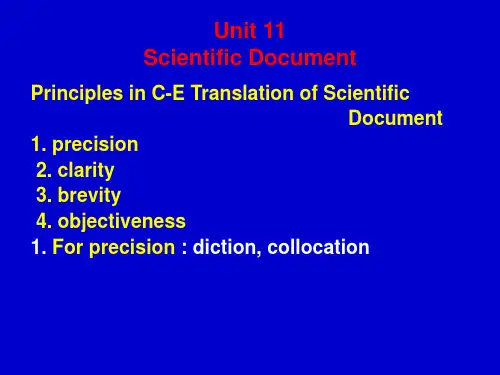 Unit 11
Scientific Document

Principles in C-E Translation of Scientific Document

1. precision
2. clarity
3. brevity
4. objectiveness
1. For precision : diction, collocation